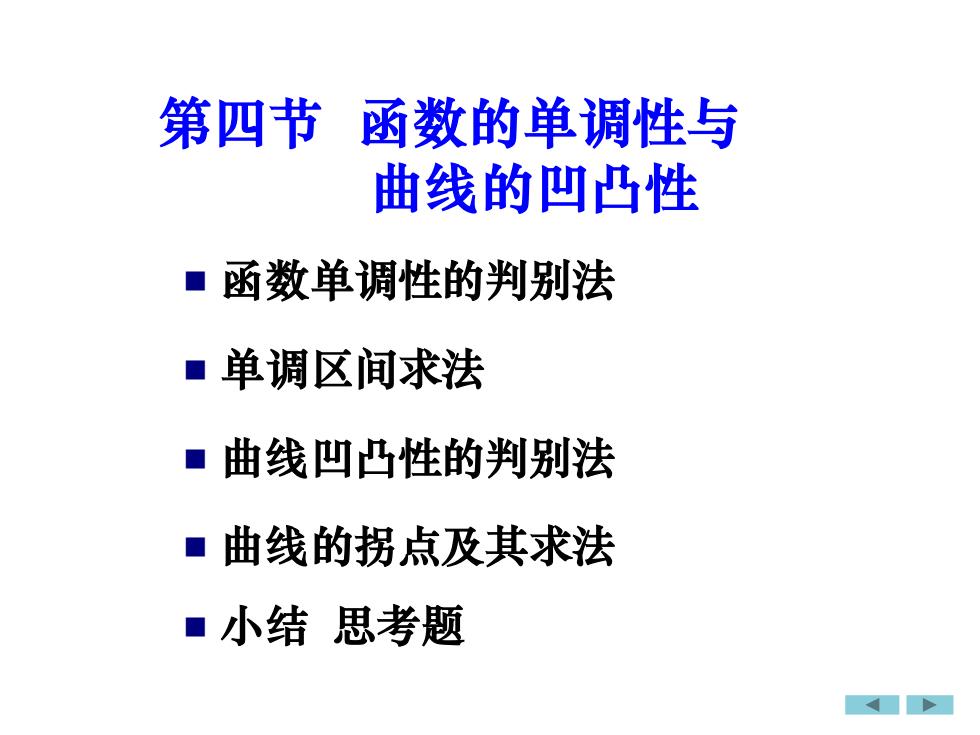 第四节 函数的单调性与曲线的凹凸性

■ 函数单调性的判别法

■ 单调区间求法

■ 曲线凹凸性的判别法

■ 曲线的拐点及其求法

■ 小结 思考题